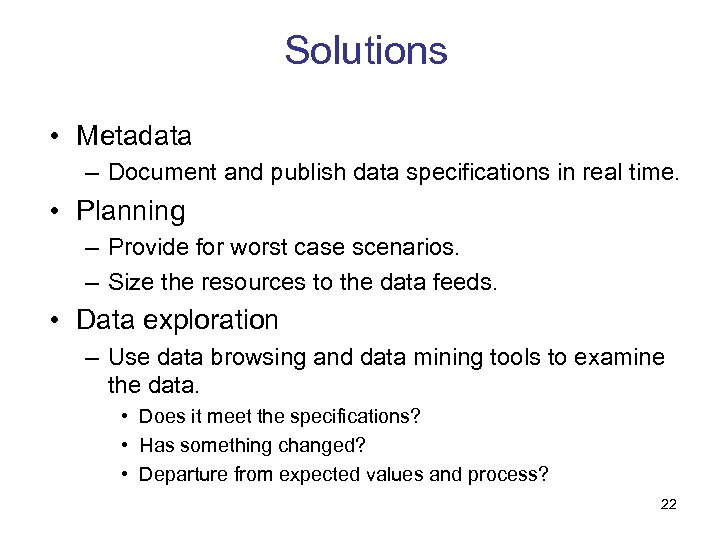 Solutions

• Metadata
– Document and publish data specifications in real time.

• Planning
– Provide for worst case scenarios.
– Size the resources to the data feeds.

• Data exploration
– Use data browsing and data mining tools to examine the data.
• Does it meet the specifications?
• Has something changed?
• Departure from expected values and process?

22